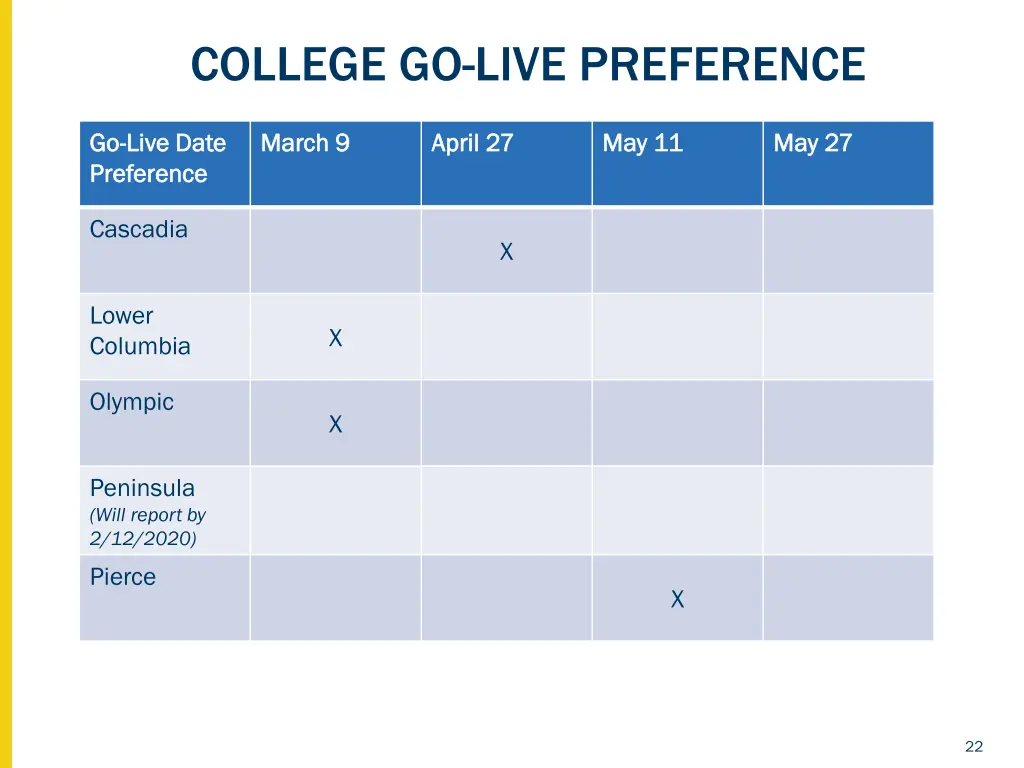 COLLEGE GO-LIVE PREFERENCE

| Go-Live Date Preference | March 9 | April 27 | May 11 | May 27 |
|---|---|---|---|---|
| Cascadia | | X | | |
| Lower Columbia | X | | | |
| Olympic | X | | | |
| Peninsula (Will report by 2/12/2020) | | | | |
| Pierce | | | X | |

22